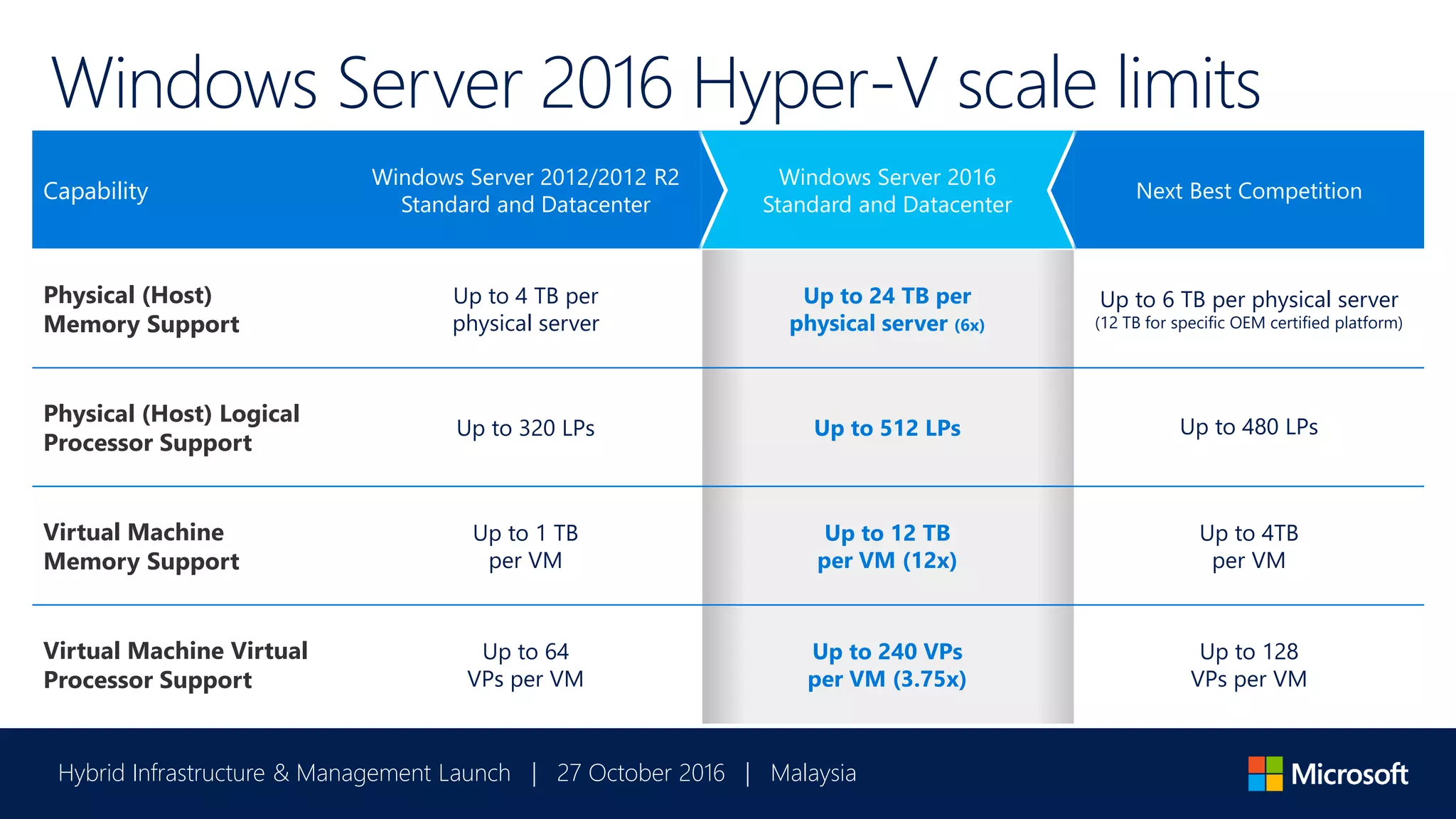 Windows Server 2016 Hyper-V scale limits

| Capability | Windows Server 2012/2012 R2 Standard and Datacenter | Windows Server 2016 Standard and Datacenter | Next Best Competition |
|---|---|---|---|
| Physical (Host) Memory Support | Up to 4 TB per physical server | Up to 24 TB per physical server (6x) | Up to 6 TB per physical server (12 TB for specific OEM certified platform) |
| Physical (Host) Logical Processor Support | Up to 320 LPs | Up to 512 LPs | Up to 480 LPs |
| Virtual Machine Memory Support | Up to 1 TB per VM | Up to 12 TB per VM (12x) | Up to 4TB per VM |
| Virtual Machine Virtual Processor Support | Up to 64 VPs per VM | Up to 240 VPs per VM (3.75x) | Up to 128 VPs per VM |

Hybrid Infrastructure & Management Launch | 27 October 2016 | Malaysia

Microsoft